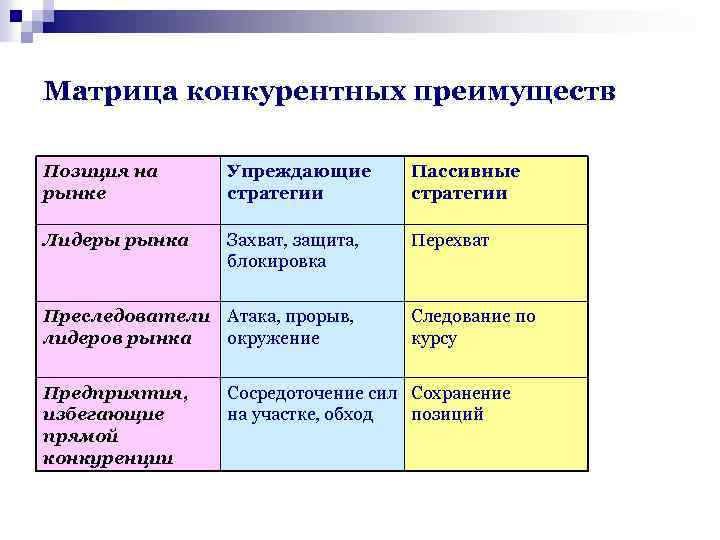 Матрица конкурентных преимуществ

| Позиция на рынке | Упреждающие стратегии | Пассивные стратегии |
|---|---|---|
| Лидеры рынка | Захват, защита, блокировка | Перехват |
| Преследователи лидеров рынка | Атака, прорыв, окружение | Следование по курсу |
| Предприятия, избегающие прямой конкуренции | Сосредоточение сил на участке, обход | Сохранение позиций |